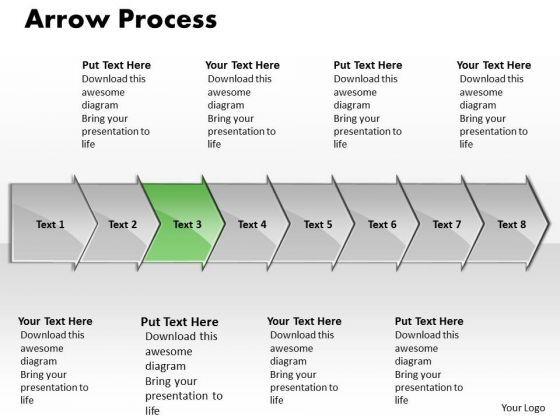 Arrow Process

Put Text Here
Download this awesome diagram
Bring your presentation to life

Your Text Here
Download this awesome diagram
Bring your presentation to life

Put Text Here
Download this awesome diagram
Bring your presentation to life

Your Text Here
Download this awesome diagram
Bring your presentation to life

Text 1

Text 2

Text 3

Text 4

Text 5

Text 6

Text 7

Text 8

Your Text Here
Download this awesome diagram
Bring your presentation to life

Put Text Here
Download this awesome diagram
Bring your presentation to life

Your Text Here
Download this awesome diagram
Bring your presentation to life

Put Text Here
Download this awesome diagram
Bring your presentation to life

Your Logo